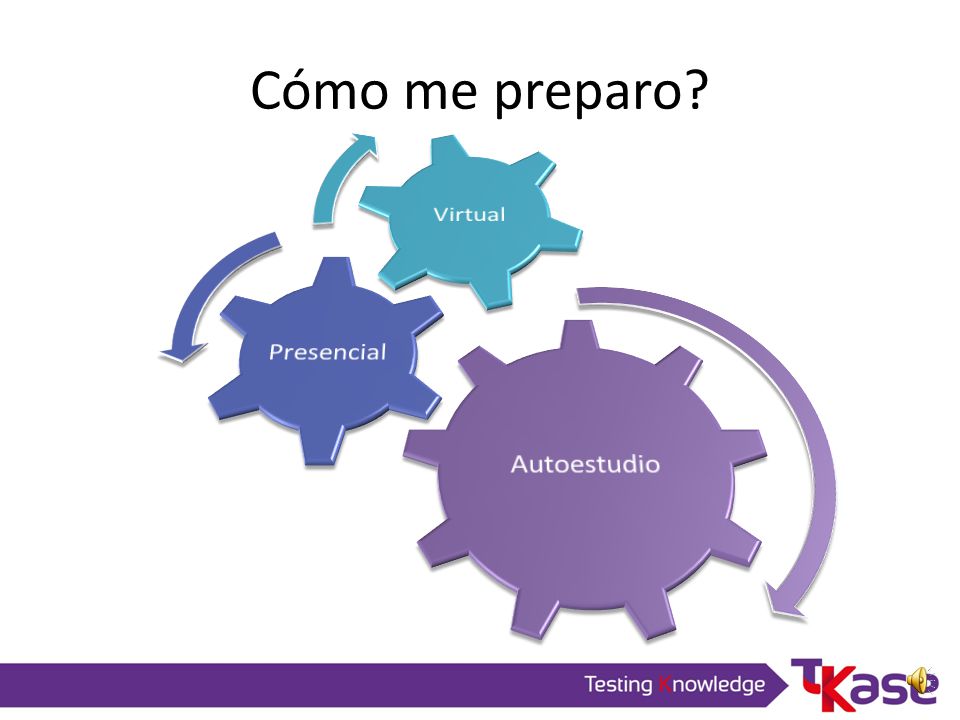 Cómo me preparo?

Virtual

Presencial

Autoestudio

Testing Knowledge

TKase